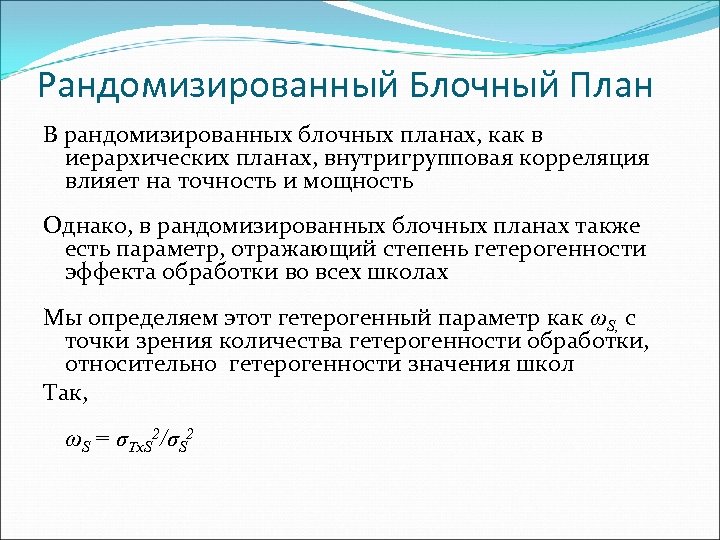 Рандомизированный Блочный План

В рандомизированных блочных планах, как в иерархических планах, внутригрупповая корреляция влияет на точность и мощность

Однако, в рандомизированных блочных планах также есть параметр, отражающий степень гетерогенности эффекта обработки во всех школах

Мы определяем этот гетерогенный параметр как $\omega_{S,}$ с точки зрения количества гетерогенности обработки, относительно гетерогенности значения школ

Так,

$\omega_S = \sigma_{TxS}^2/\sigma_S^2$